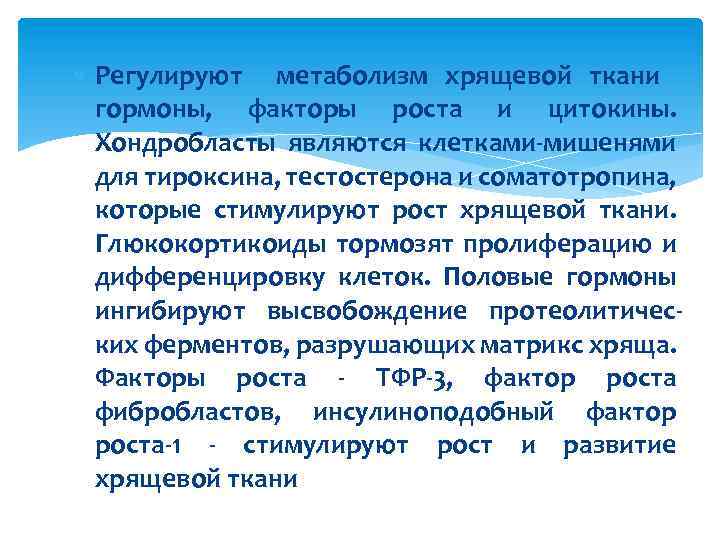 Регулируют метаболизм хрящевой ткани гормоны, факторы роста и цитокины. Хондробласты являются клетками-мишенями для тироксина, тестостерона и соматотропина, которые стимулируют рост хрящевой ткани. Глюкокортикоиды тормозят пролиферацию и дифференцировку клеток. Половые гормоны ингибируют высвобождение протеолитических ферментов, разрушающих матрикс хряща. Факторы роста - ТФР-3, фактор роста фибробластов, инсулиноподобный фактор роста-1 - стимулируют рост и развитие хрящевой ткани